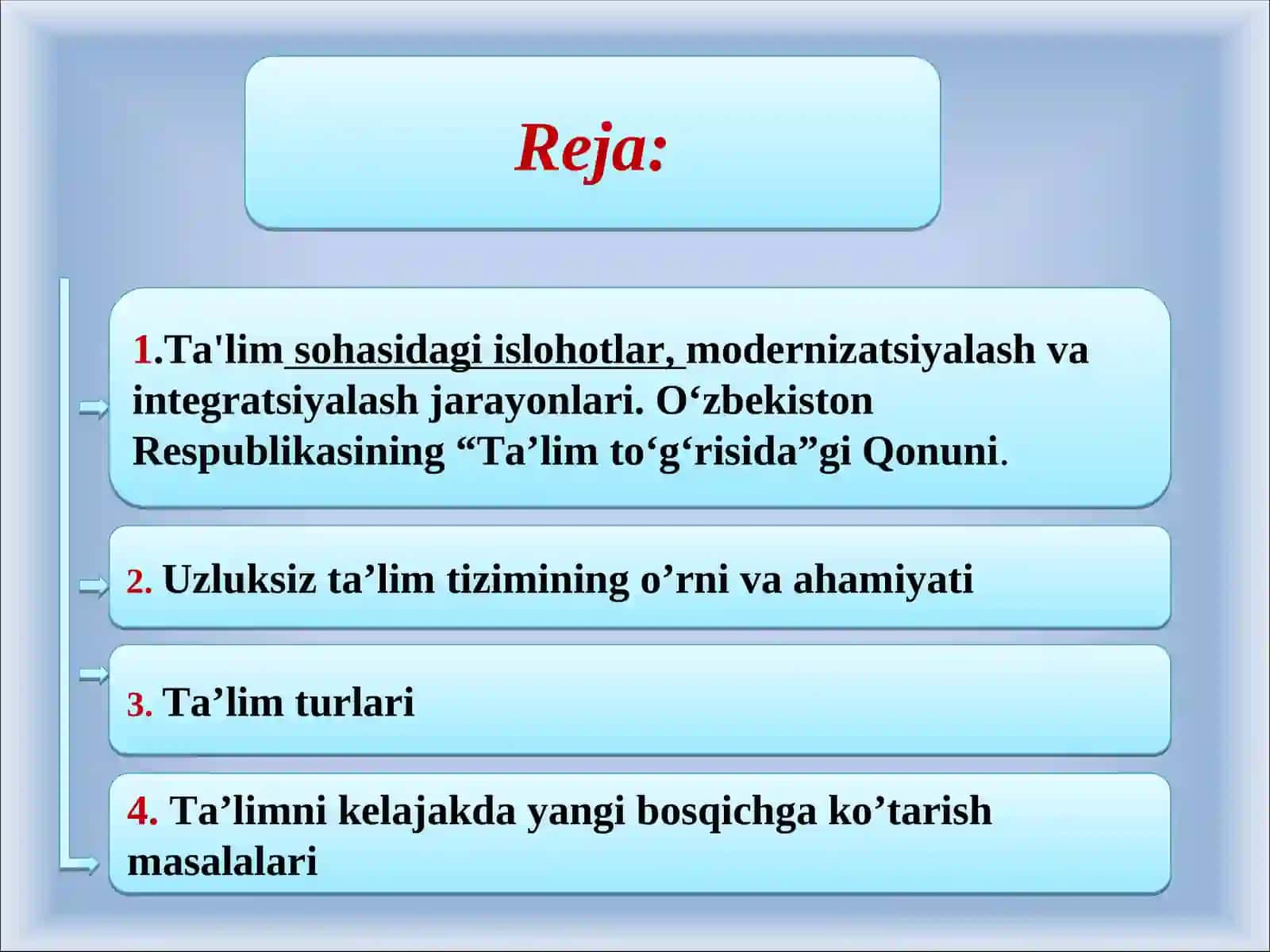 Reja:

1.Ta'lim sohasidagi islohotlar, modernizatsiyalash va integratsiyalash jarayonlari. O‘zbekiston Respublikasining “Ta’lim to‘g‘risida”gi Qonuni.

2. Uzluksiz ta’lim tizimining o’rni va ahamiyati

3. Ta’lim turlari

4. Ta’limni kelajakda yangi bosqichga ko’tarish masalalari